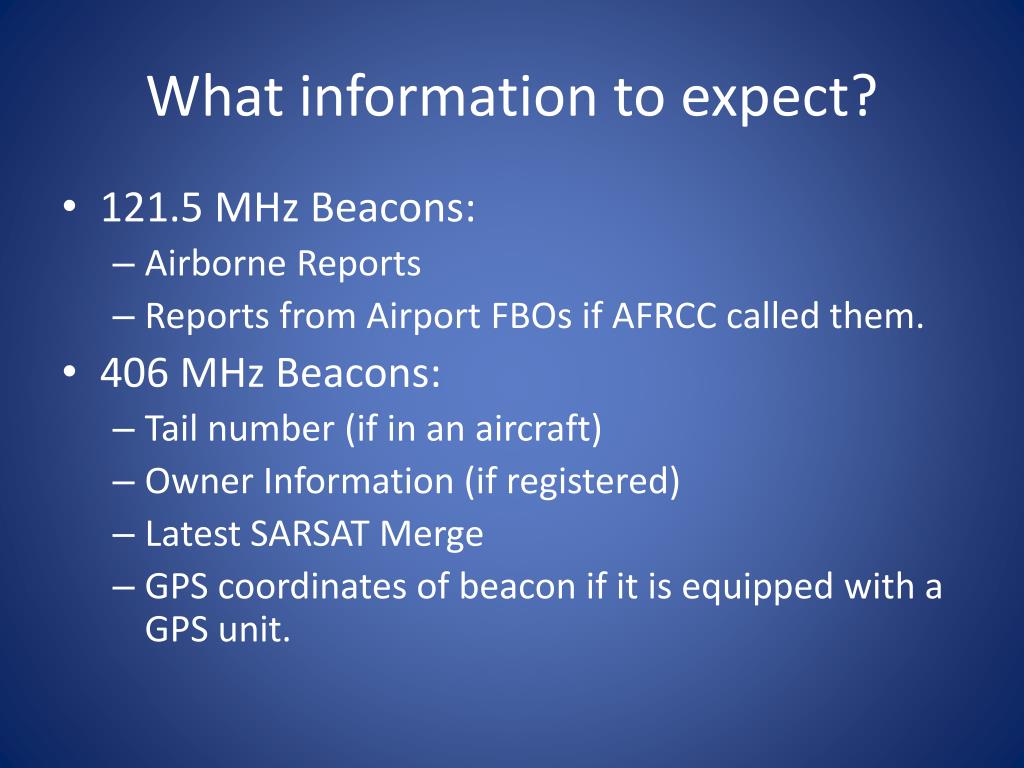 What information to expect?

• 121.5 MHz Beacons:
– Airborne Reports
– Reports from Airport FBOs if AFRCC called them.
• 406 MHz Beacons:
– Tail number (if in an aircraft)
– Owner Information (if registered)
– Latest SARSAT Merge
– GPS coordinates of beacon if it is equipped with a GPS unit.